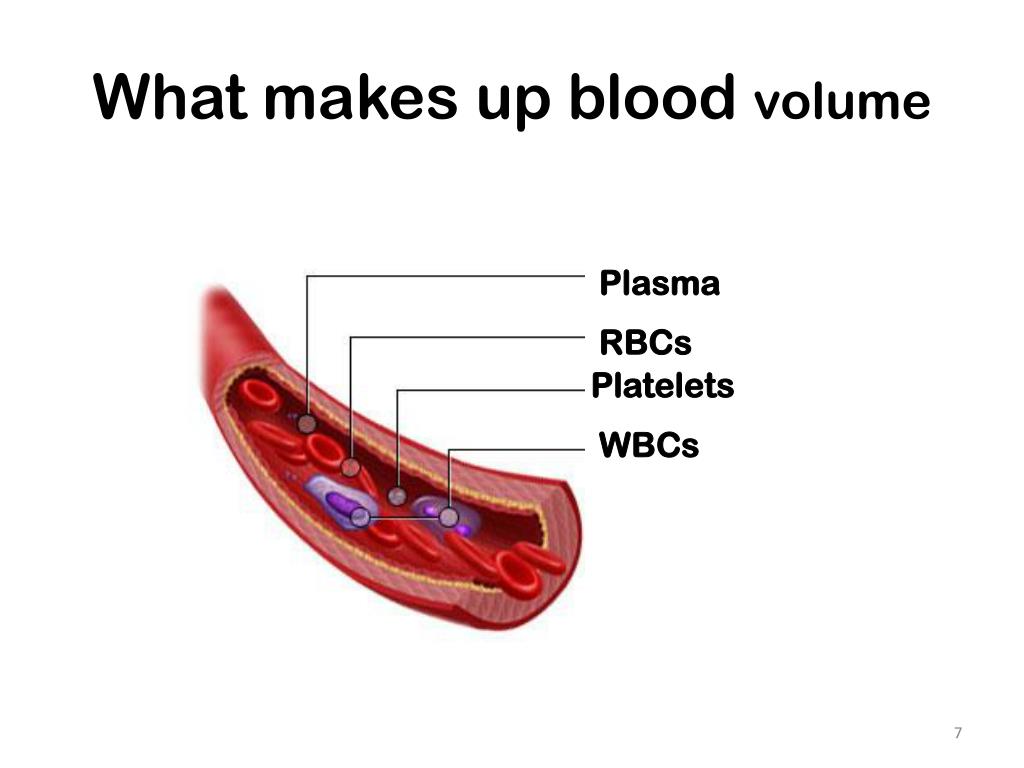 What makes up blood volume

Plasma
RBCs
Platelets
WBCs

7